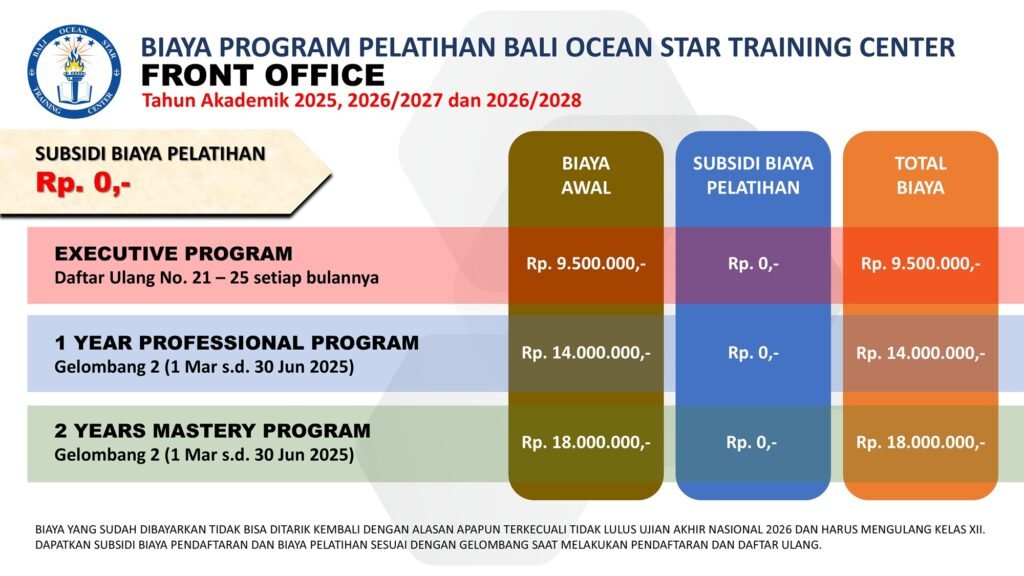 BALI OCEAN STAR TRAINING CENTER

BIAYA PROGRAM PELATIHAN BALI OCEAN STAR TRAINING CENTER
FRONT OFFICE
Tahun Akademik 2025, 2026/2027 dan 2026/2028

SUBSIDI BIAYA PELATIHAN
Rp. 0,-

| | BIAYA AWAL | SUBSIDI BIAYA PELATIHAN | TOTAL BIAYA |
|---|---|---|---|
| EXECUTIVE PROGRAM Daftar Ulang No. 21 – 25 setiap bulannya | Rp. 9.500.000,- | Rp. 0,- | Rp. 9.500.000,- |
| 1 YEAR PROFESSIONAL PROGRAM Gelombang 2 (1 Mar s.d. 30 Jun 2025) | Rp. 14.000.000,- | Rp. 0,- | Rp. 14.000.000,- |
| 2 YEARS MASTERY PROGRAM Gelombang 2 (1 Mar s.d. 30 Jun 2025) | Rp. 18.000.000,- | Rp. 0,- | Rp. 18.000.000,- |

BIAYA YANG SUDAH DIBAYARKAN TIDAK BISA DITARIK KEMBALI DENGAN ALASAN APAPUN TERKECUALI TIDAK LULUS UJIAN AKHIR NASIONAL 2026 DAN HARUS MENGULANG KELAS XII.
DAPATKAN SUBSIDI BIAYA PENDAFTARAN DAN BIAYA PELATIHAN SESUAI DENGAN GELOMBANG SAAT MELAKUKAN PENDAFTARAN DAN DAFTAR ULANG.